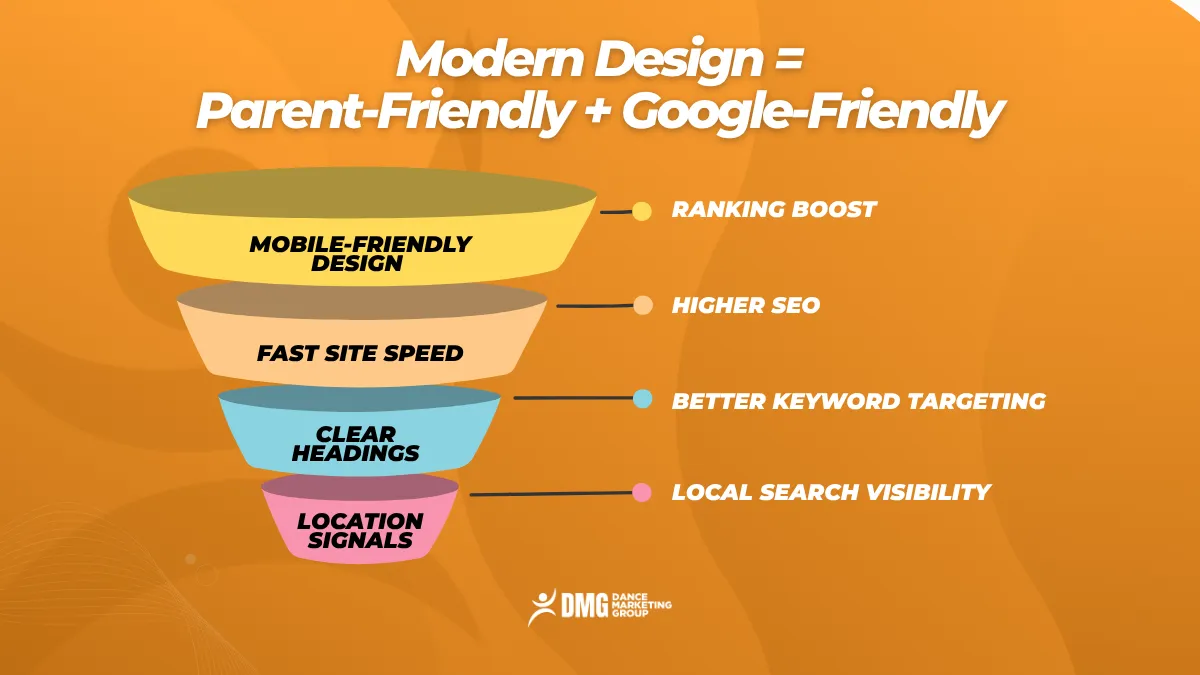 Modern Design =
Parent-Friendly + Google-Friendly

MOBILE-FRIENDLY DESIGN

RANKING BOOST

FAST SITE SPEED

HIGHER SEO

CLEAR HEADINGS

BETTER KEYWORD TARGETING

LOCATION SIGNALS

LOCAL SEARCH VISIBILITY

DMG DANCE MARKETING GROUP